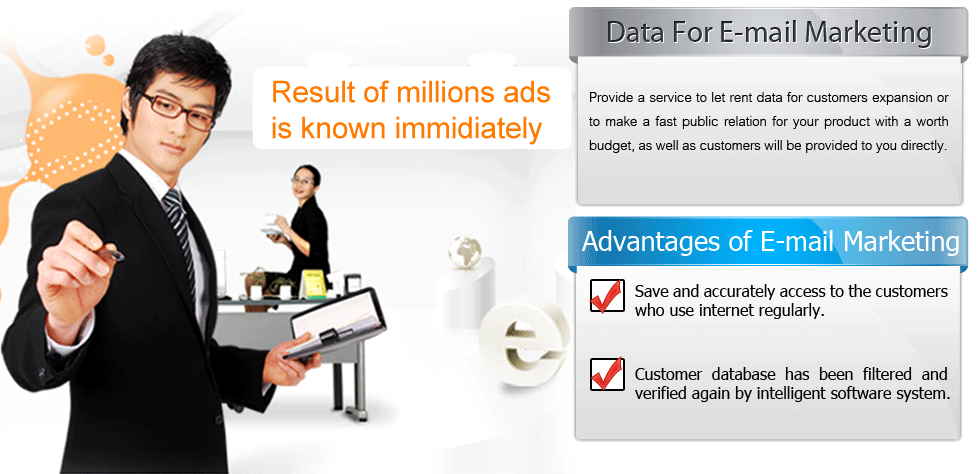 Result of millions ads is known immidiately

Data For E-mail Marketing

Provide a service to let rent data for customers expansion or to make a fast public relation for your product with a worth budget, as well as customers will be provided to you directly.

Advantages of E-mail Marketing

Save and accurately access to the customers who use internet regularly.

Customer database has been filtered and verified again by intelligent software system.